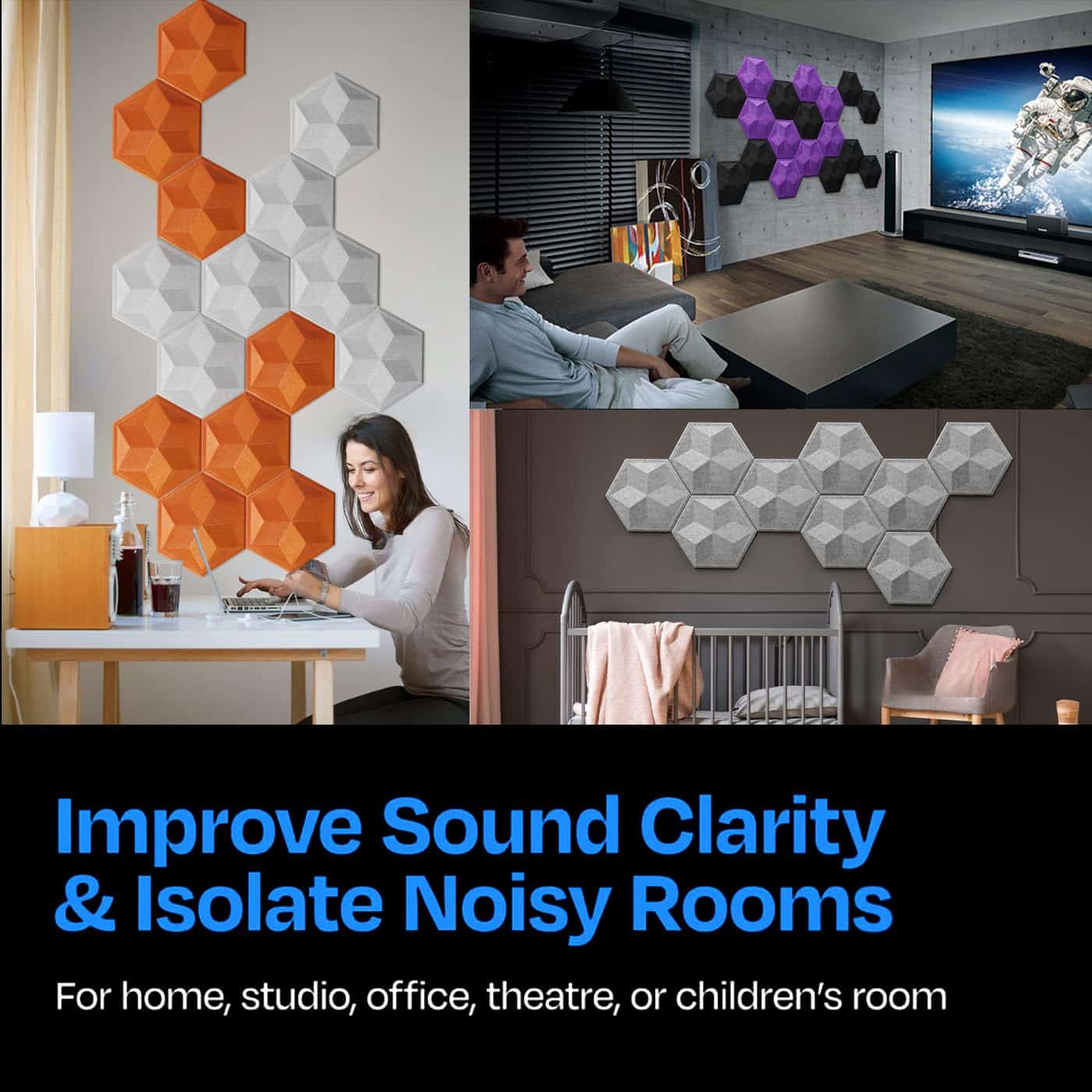 Improve Sound Clarity & Isolate Noisy Rooms

For home, studio, office, theatre, or children's room